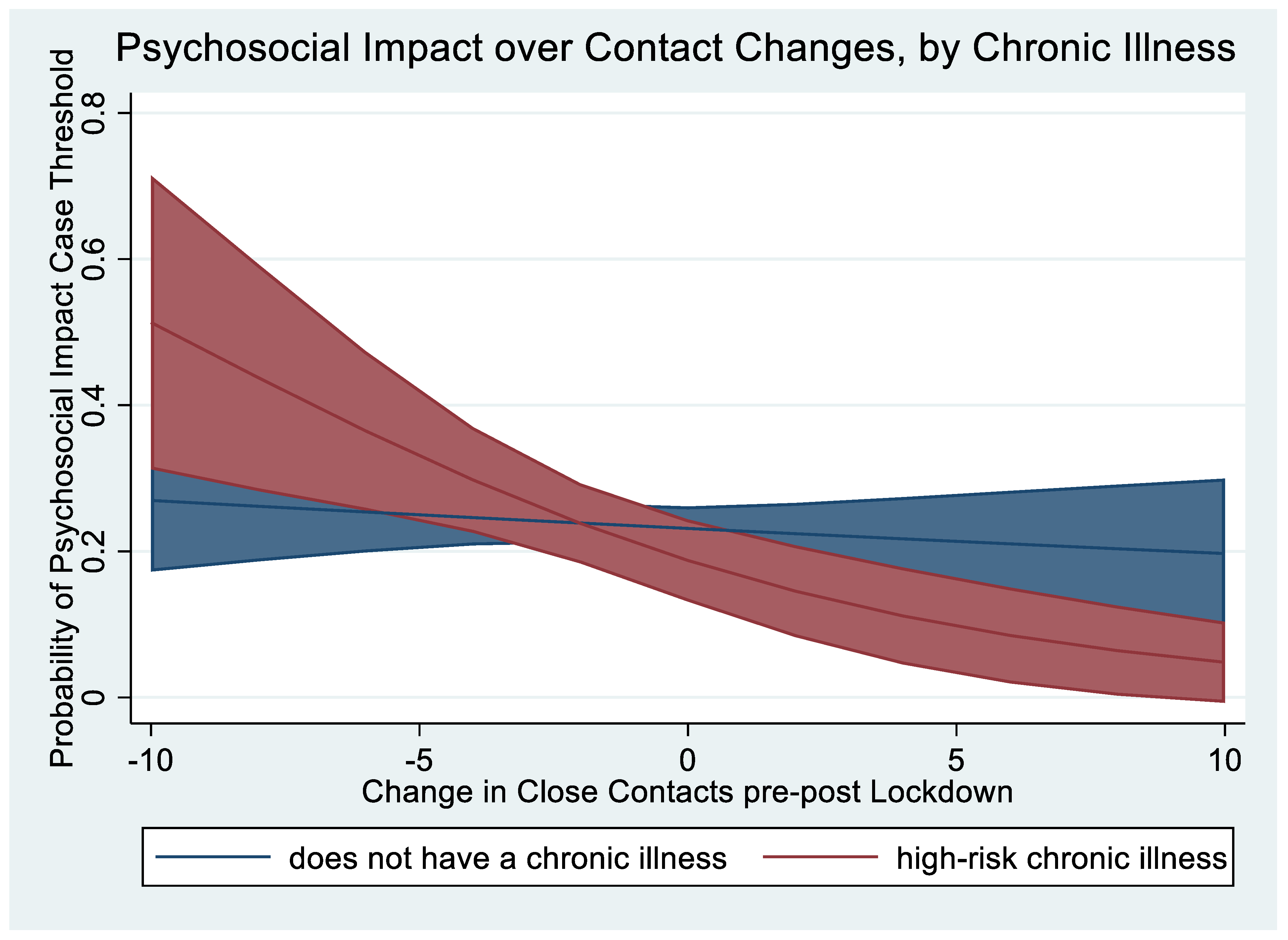 Psychosocial Impact over Contact Changes, by Chronic Illness

Probability of Psychosocial Impact Case Threshold

0.8
0.6
0.4
0.2
0

-10
-5
0
5
10

Change in Close Contacts pre-post Lockdown

does not have a chronic illness
high-risk chronic illness